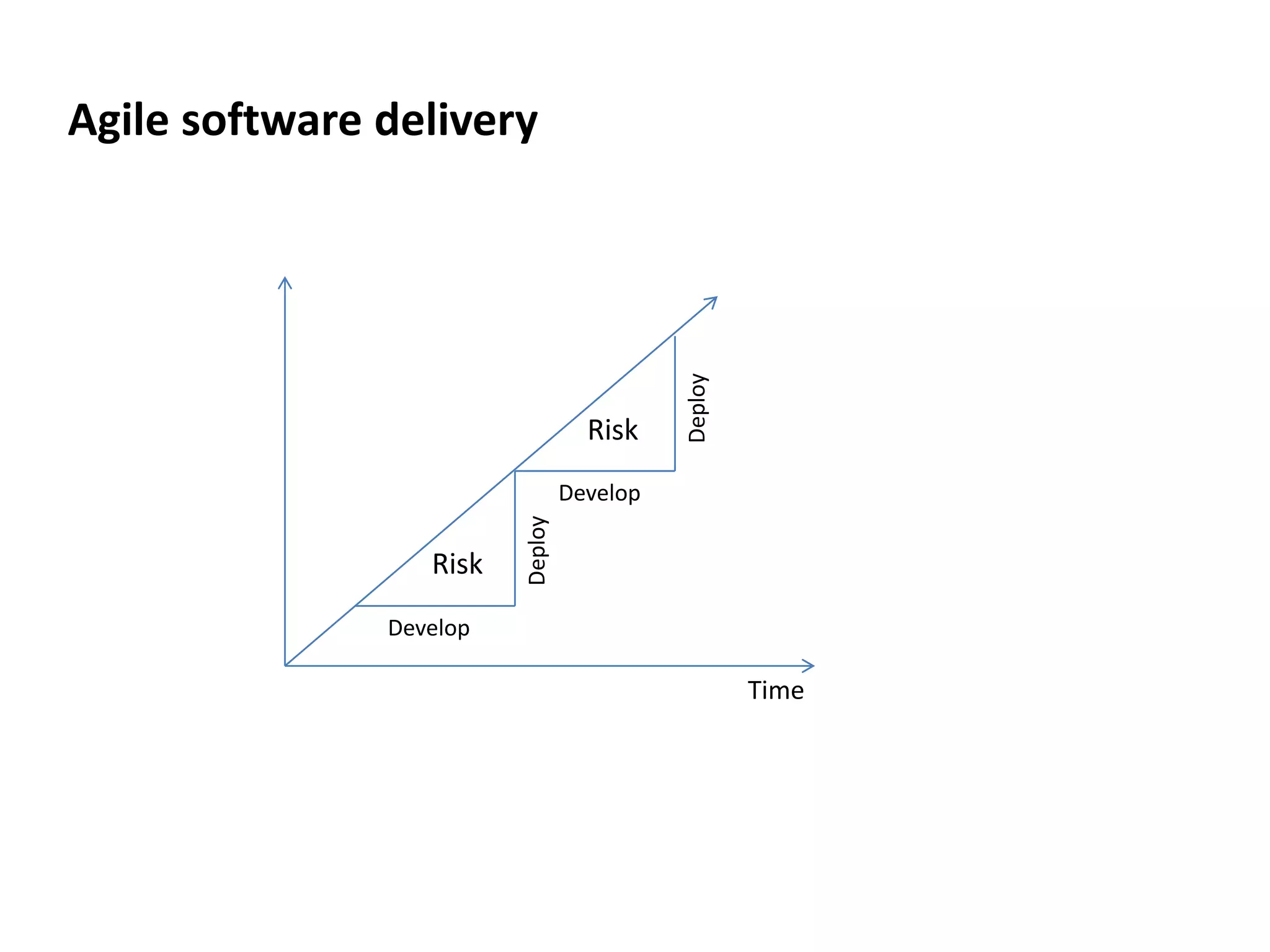 Agile software delivery

Risk

Deploy

Develop

Risk

Deploy

Develop

Time